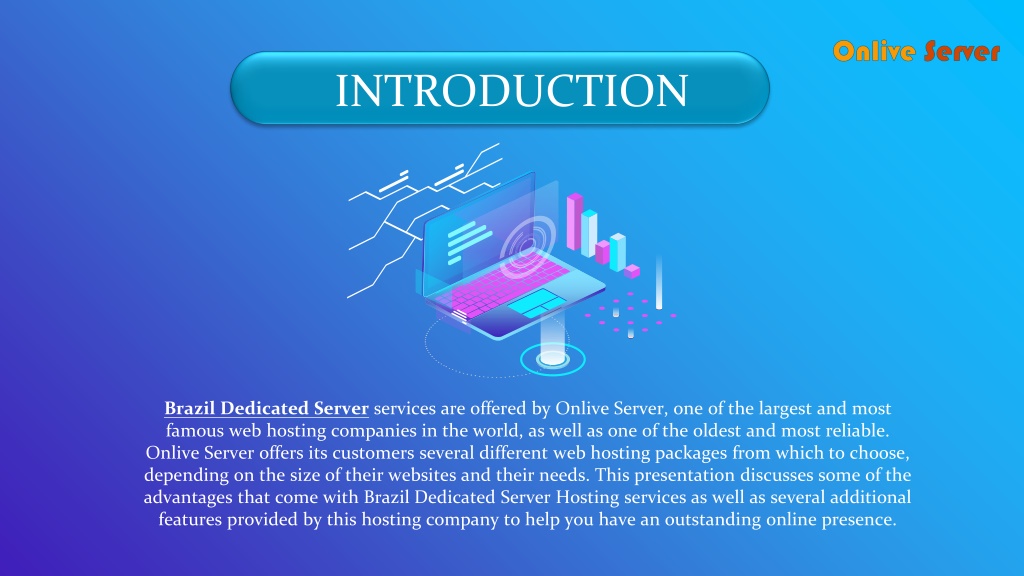 Onlive Server

INTRODUCTION

Brazil Dedicated Server services are offered by Onlive Server, one of the largest and most famous web hosting companies in the world, as well as one of the oldest and most reliable. Onlive Server offers its customers several different web hosting packages from which to choose, depending on the size of their websites and their needs. This presentation discusses some of the advantages that come with Brazil Dedicated Server Hosting services as well as several additional features provided by this hosting company to help you have an outstanding online presence.